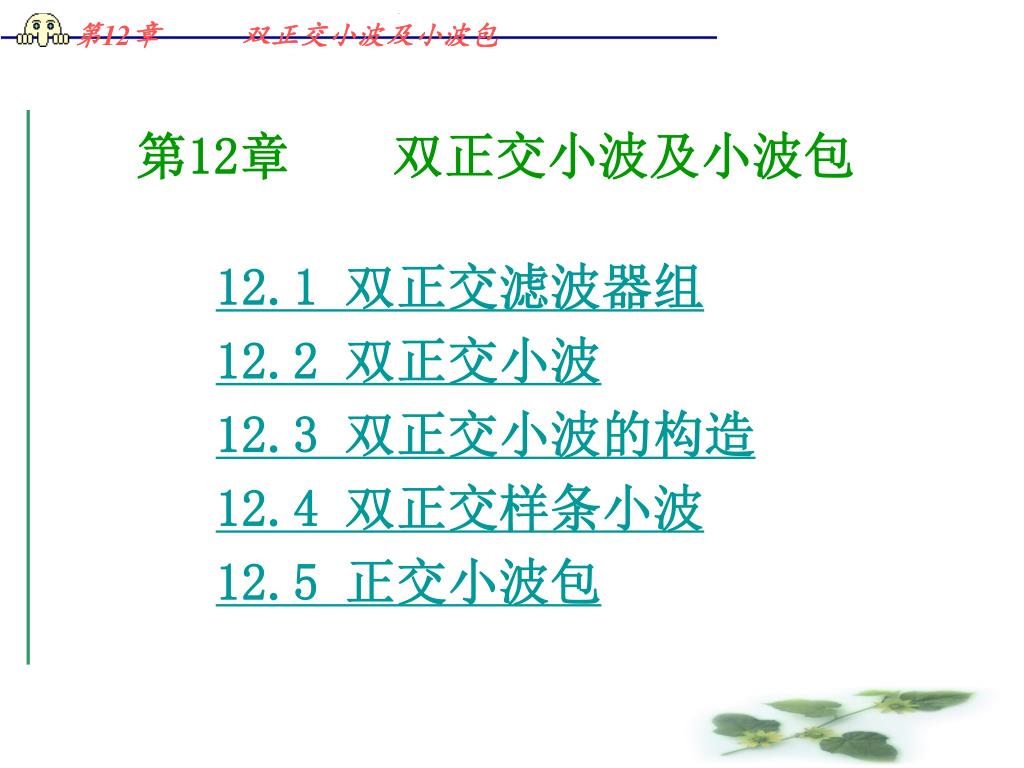 第12章　双正交小波及小波包

第12章　　双正交小波及小波包

12.1 双正交滤波器组
12.2 双正交小波
12.3 双正交小波的构造
12.4 双正交样条小波
12.5 正交小波包